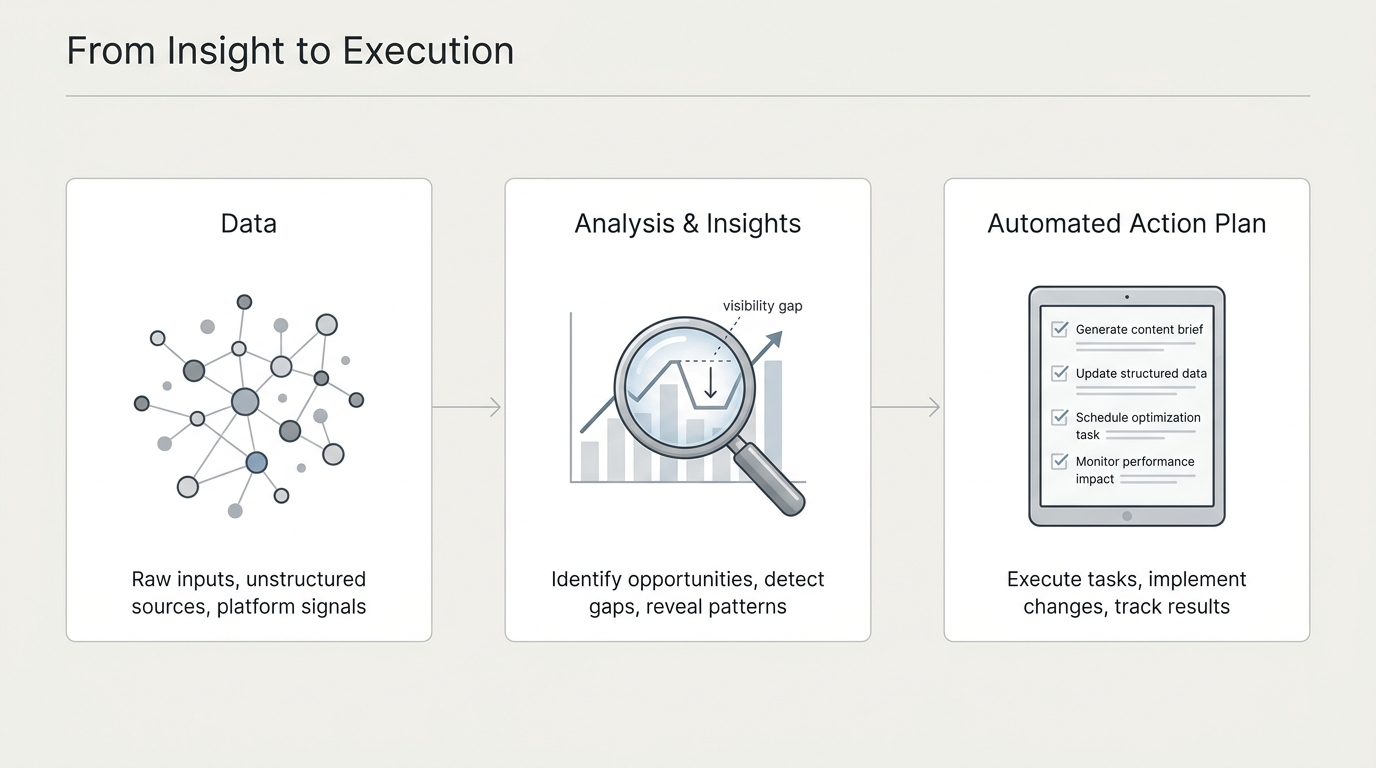 From Insight to Execution

Data

Raw inputs, unstructured sources, platform signals

Analysis & Insights

visibility gap

Identify opportunities, detect gaps, reveal patterns

Automated Action Plan

Generate content brief

Update structured data

Schedule optimization task

Monitor performance impact

Execute tasks, implement changes, track results